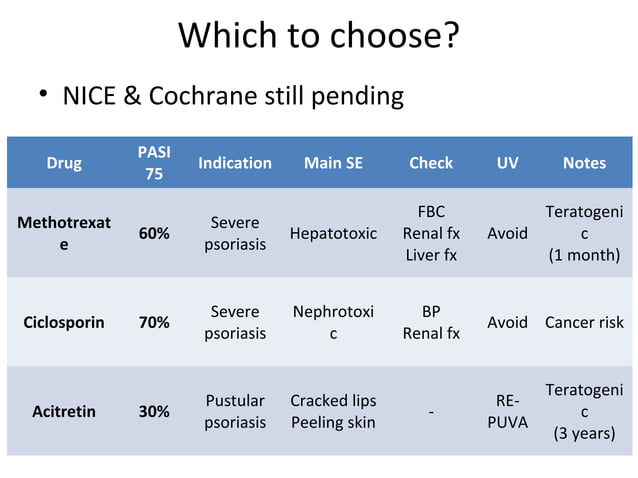 Which to choose?

• NICE & Cochrane still pending

| Drug | PASI 75 | Indication | Main SE | Check | UV | Notes |
|---|---|---|---|---|---|---|
| Methotrexate | 60% | Severe psoriasis | Hepatotoxic | FBC Renal fx Liver fx | Avoid | Teratogenic (1 month) |
| Ciclosporin | 70% | Severe psoriasis | Nephrotoxic | BP Renal fx | Avoid | Cancer risk |
| Acitretin | 30% | Pustular psoriasis | Cracked lips Peeling skin | - | RE-PUVA | Teratogenic (3 years) |